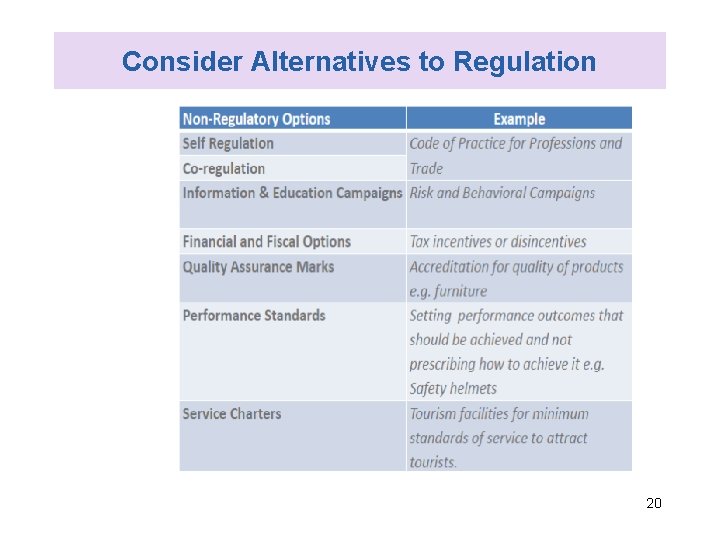 Consider Alternatives to Regulation

| Non-Regulatory Options | Example |
|---|---|
| Self Regulation | Code of Practice for Professions and Trade |
| Co-regulation | |
| Information & Education Campaigns | Risk and Behavioral Campaigns |
| Financial and Fiscal Options | Tax incentives or disincentives |
| Quality Assurance Marks | Accreditation for quality of products e.g. furniture |
| Performance Standards | Setting performance outcomes that should be achieved and not prescribing how to achieve it e.g. Safety helmets |
| Service Charters | Tourism facilities for minimum standards of service to attract tourists. |

20